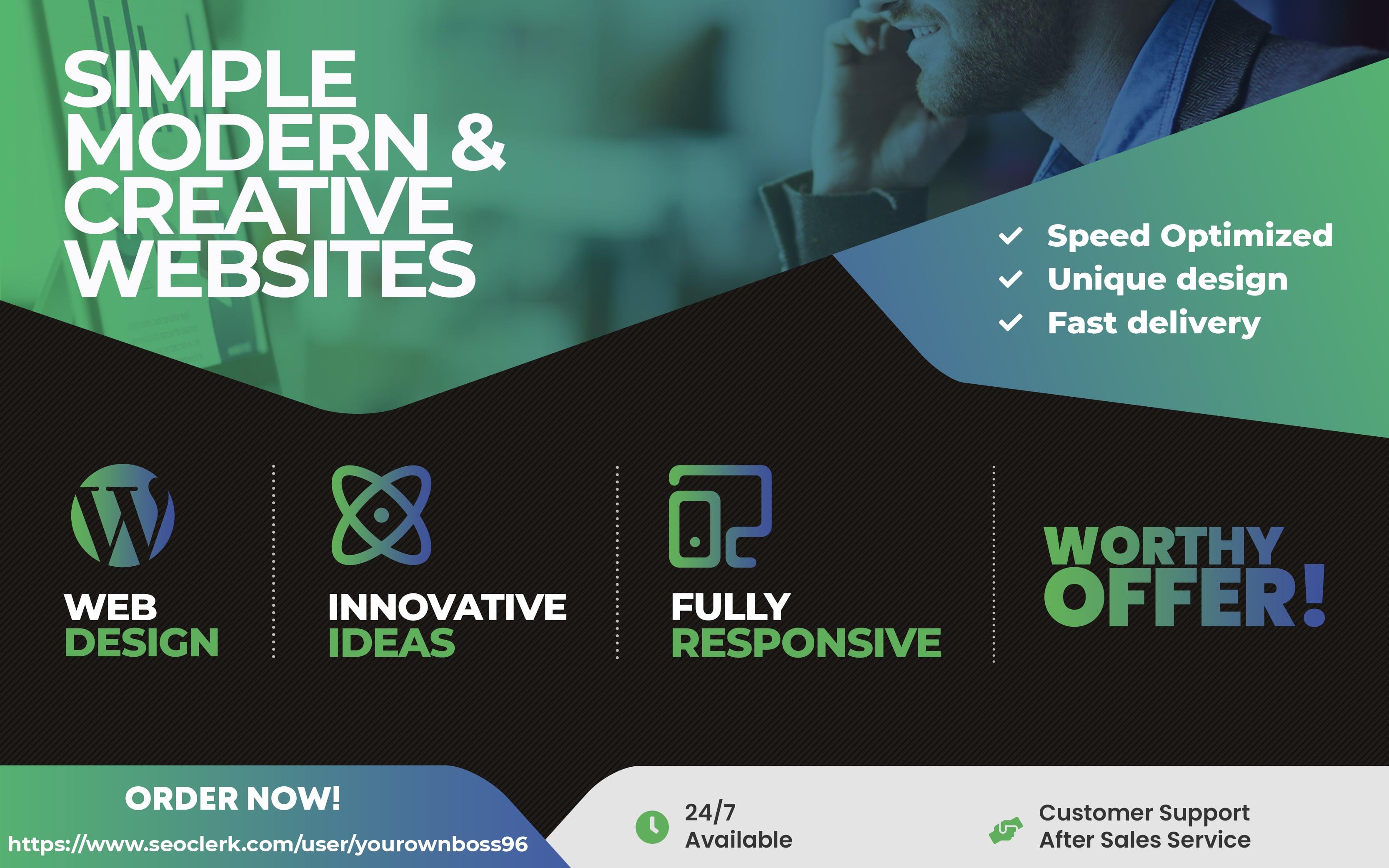 SIMPLE MODERN & CREATIVE WEBSITES

Speed Optimized
Unique design
Fast delivery

WEB DESIGN

INNOVATIVE IDEAS

FULLY RESPONSIVE

WORTHY OFFER!

ORDER NOW!
https://www.seoclerk.com/user/yourownboss96

24/7 Available

Customer Support After Sales Service